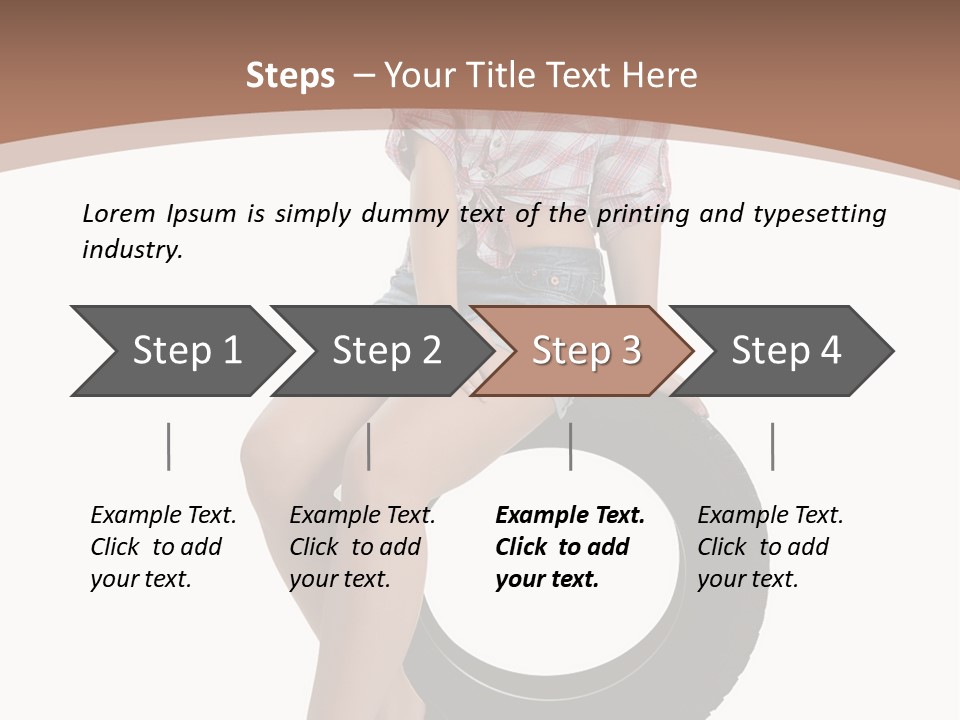 Steps – Your Title Text Here

Lorem Ipsum is simply dummy text of the printing and typesetting industry.

Step 1

Step 2

Step 3

Step 4

Example Text. Click to add your text.

Example Text. Click to add your text.

Example Text. Click to add your text.

Example Text. Click to add your text.